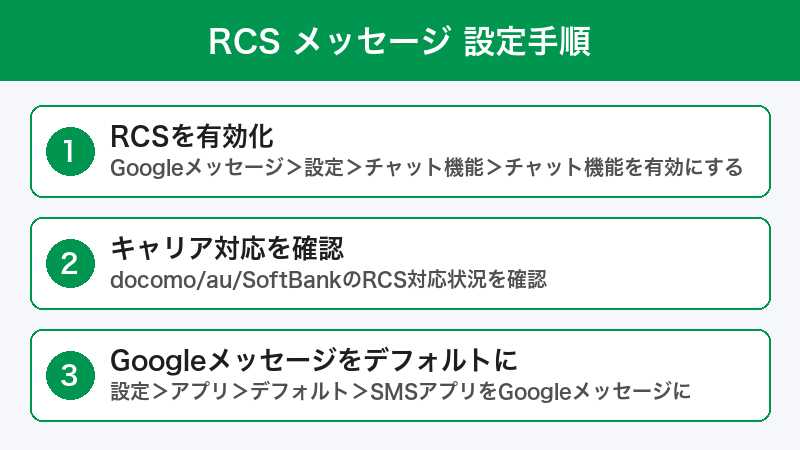 RCS メッセージ 設定手順

1
RCSを有効化
Googleメッセージ＞設定＞チャット機能＞チャット機能を有効にする

2
キャリア対応を確認
docomo/au/SoftBankのRCS対応状況を確認

3
Googleメッセージをデフォルトに
設定＞アプリ＞デフォルト＞SMSアプリをGoogleメッセージに